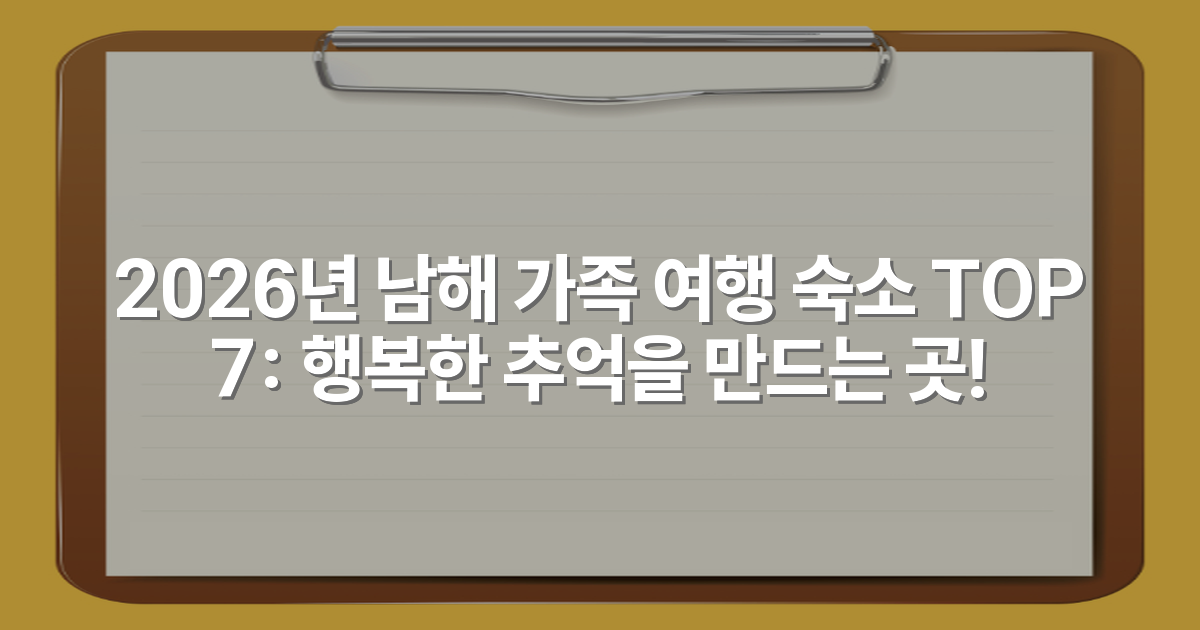 2026년 남해 가족 여행 숙소 TOP 7: 행복한 추억을 만드는 곳!